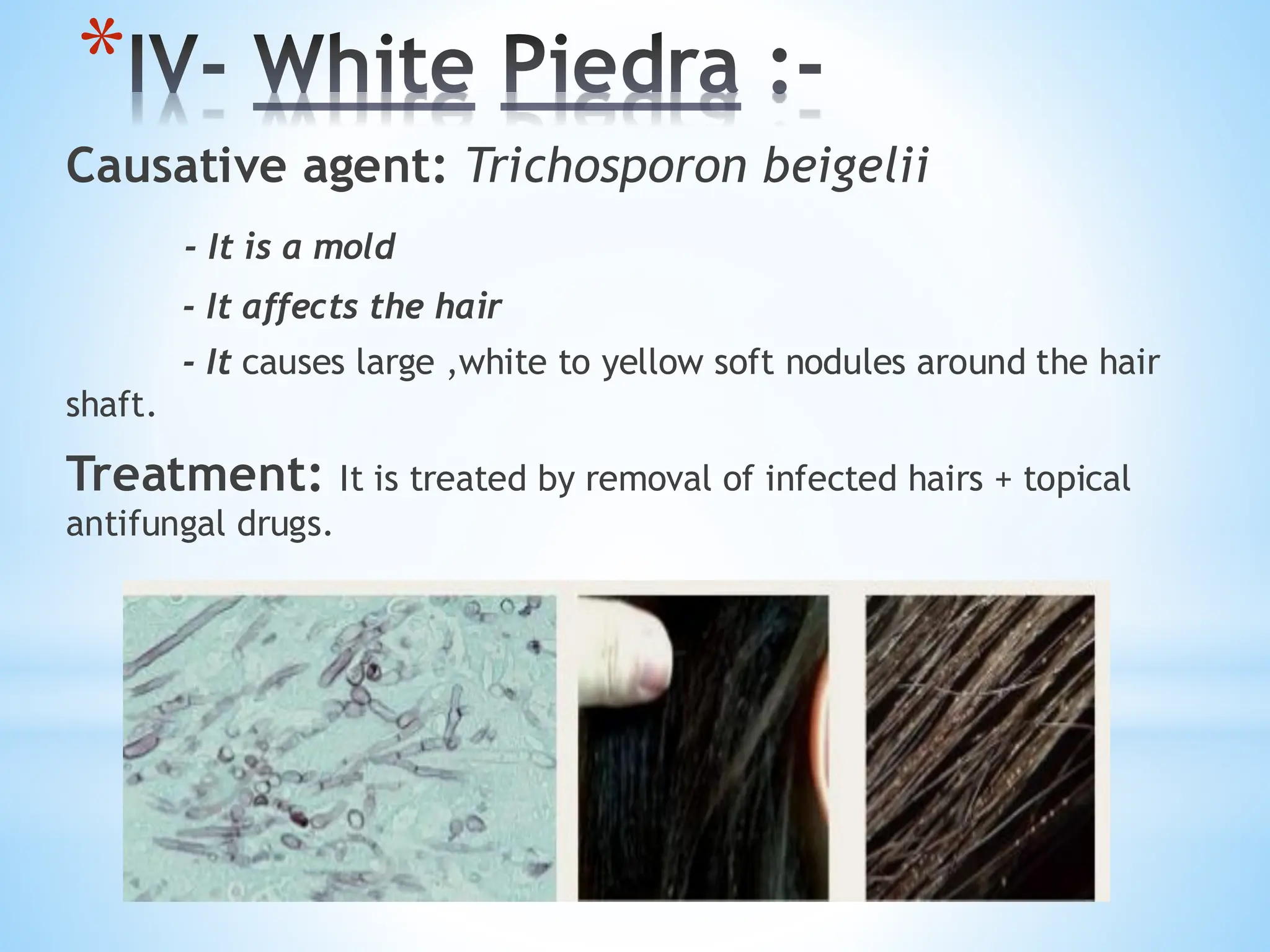 *IV- White Piedra :-

Causative agent: Trichosporon beigelii

- It is a mold

- It affects the hair

- It causes large ,white to yellow soft nodules around the hair shaft.

Treatment: It is treated by removal of infected hairs + topical antifungal drugs.